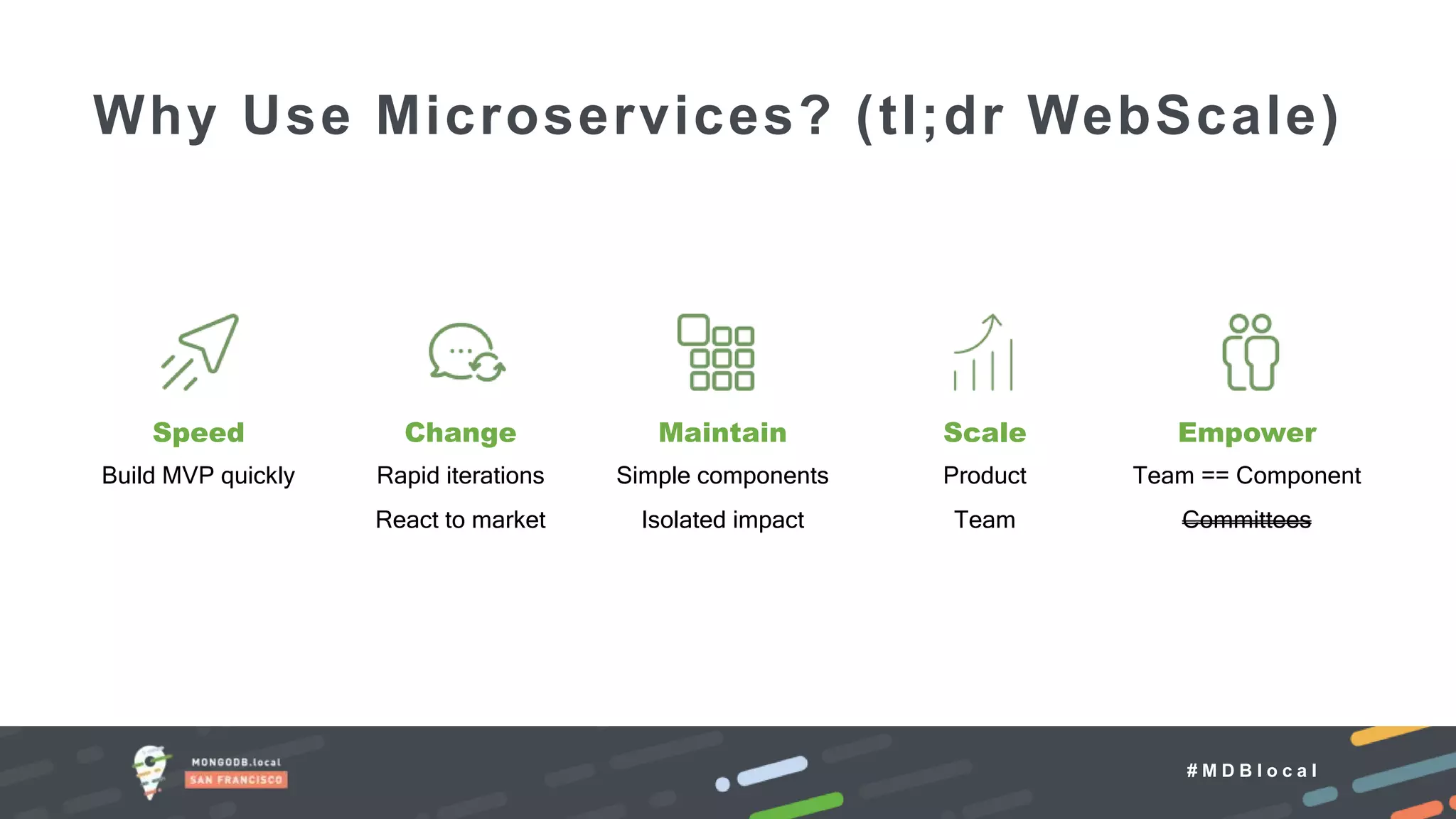 Why Use Microservices? (tl;dr WebScale)

Speed
Build MVP quickly

Change
Rapid iterations
React to market

Maintain
Simple components
Isolated impact

Scale
Product
Team

Empower
Team == Component
~~Committees~~

MONGODB.local
SAN FRANCISCO

#MDBlocal